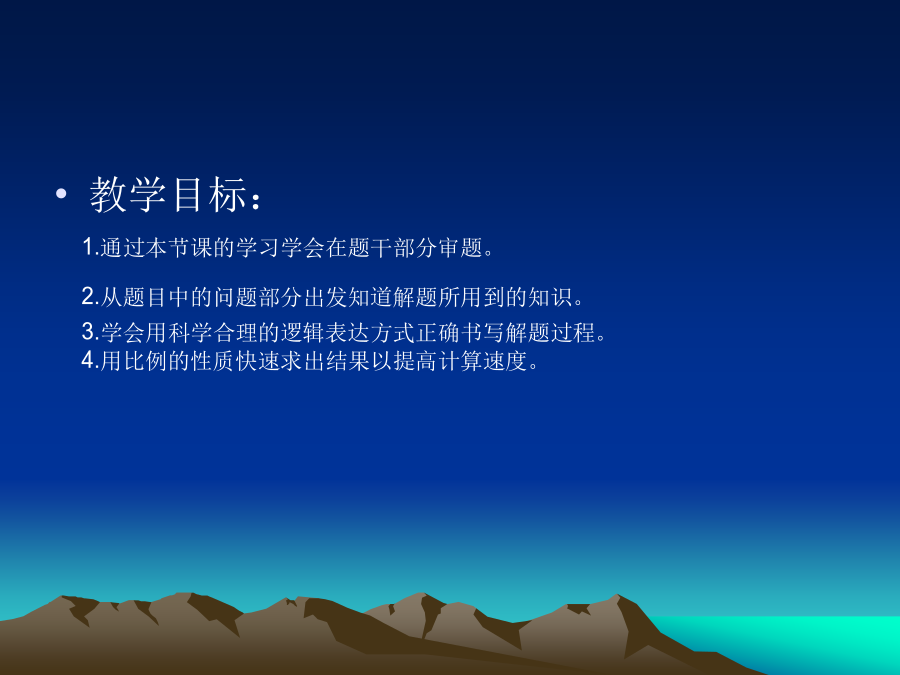 • 教学目标：

1.通过本节课的学习学会在题干部分审题。

2.从题目中的问题部分出发知道解题所用到的知识。

3.学会用科学合理的逻辑表达方式正确书写解题过程。
4.用比例的性质快速求出结果以提高计算速度。